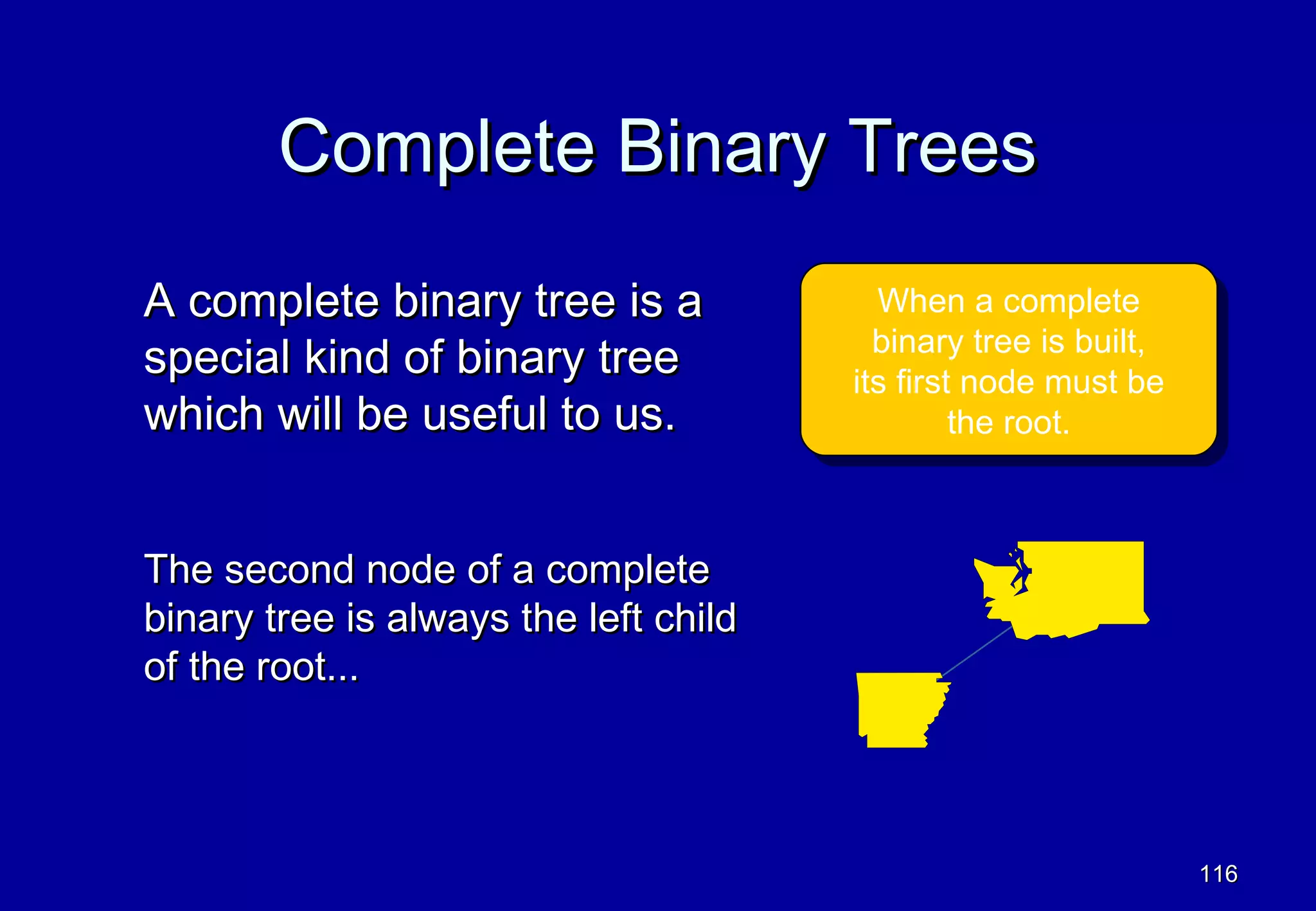 Complete Binary Trees

A complete binary tree is a special kind of binary tree which will be useful to us.

When a complete binary tree is built, its first node must be the root.

The second node of a complete binary tree is always the left child of the root...

116